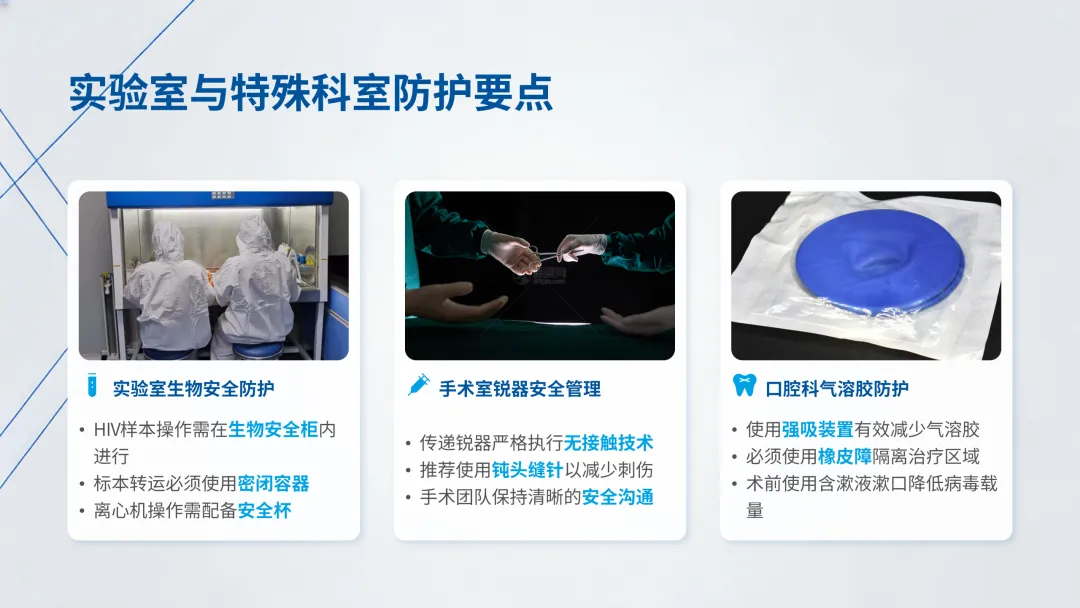 实验室与特殊科室防护要点

实验室生物安全防护

• HIV样本操作需在生物安全柜内进行
• 标本转运必须使用密闭容器
• 离心机操作需配备安全杯

手术室锐器安全管理

• 传递锐器严格执行无接触技术
• 推荐使用钝头缝针以减少刺伤
• 手术团队保持清晰的安全沟通

口腔科气溶胶防护

• 使用强吸装置有效减少气溶胶
• 必须使用橡皮障隔离治疗区域
• 术前使用含漱液漱口降低病毒载量